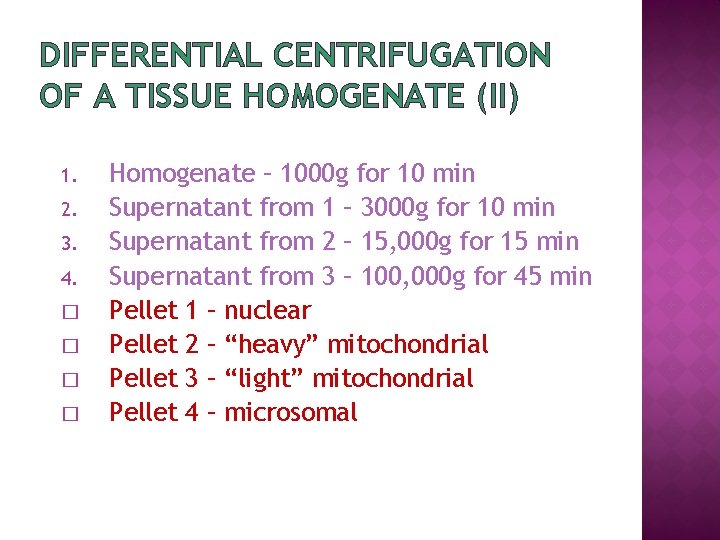 DIFFERENTIAL CENTRIFUGATION OF A TISSUE HOMOGENATE (II)

1. Homogenate – 1000g for 10 min
2. Supernatant from 1 – 3000g for 10 min
3. Supernatant from 2 – 15,000g for 15 min
4. Supernatant from 3 – 100,000g for 45 min

□ Pellet 1 – nuclear
□ Pellet 2 – “heavy” mitochondrial
□ Pellet 3 – “light” mitochondrial
□ Pellet 4 – microsomal